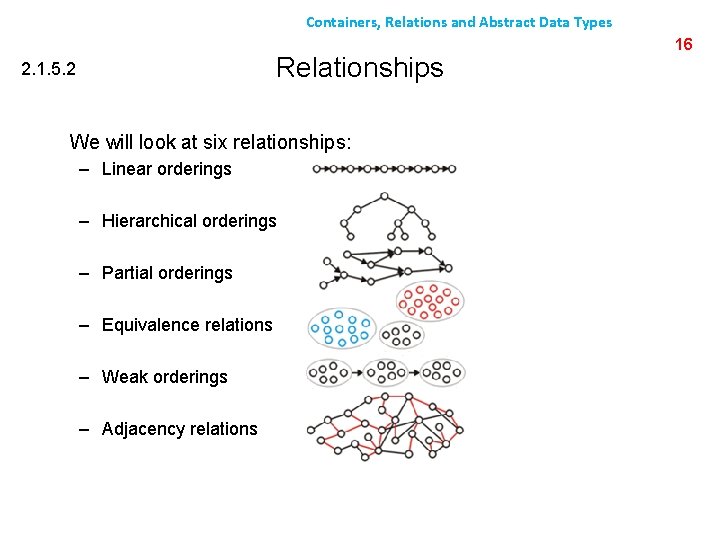 Containers, Relations and Abstract Data Types

16

2.1.5.2

Relationships

We will look at six relationships:

– Linear orderings

– Hierarchical orderings

– Partial orderings

– Equivalence relations

– Weak orderings

– Adjacency relations